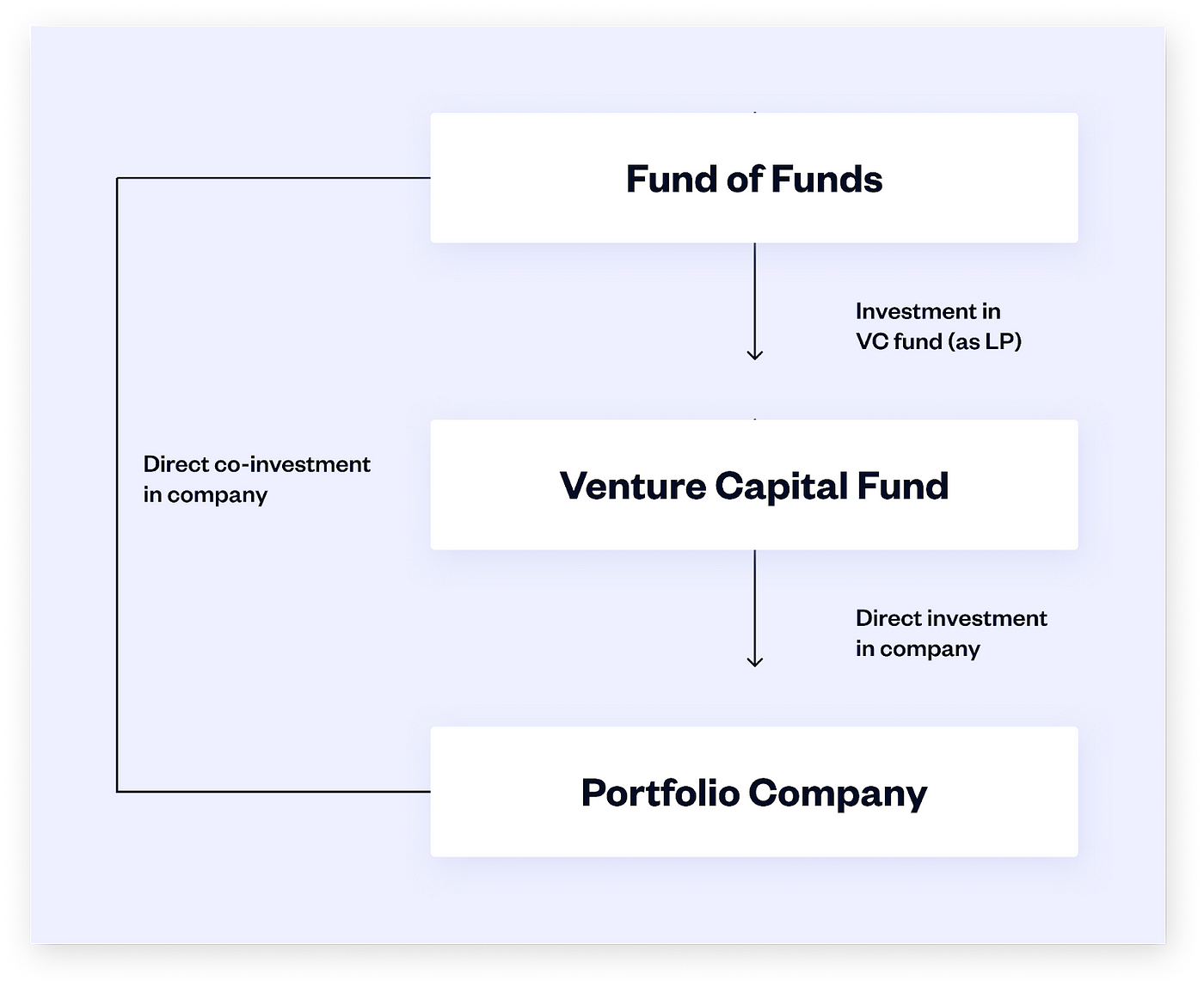 Fund of Funds

Investment in VC fund (as LP)

Direct co-investment in company

Venture Capital Fund

Direct investment in company

Portfolio Company